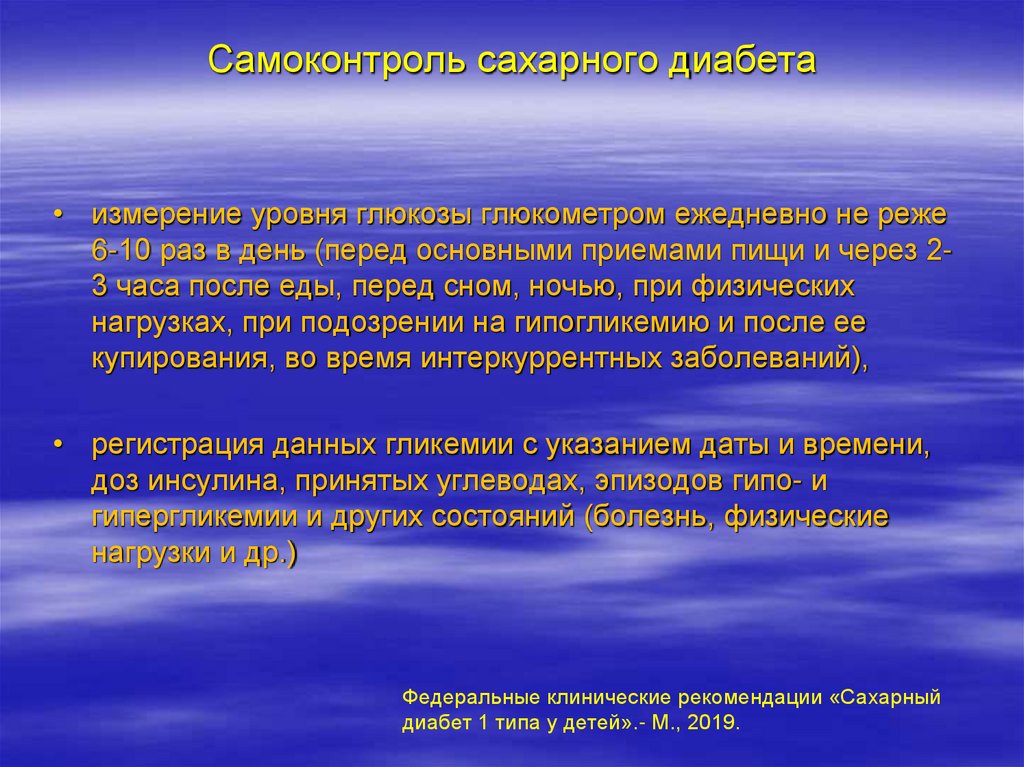 Самоконтроль сахарного диабета

• измерение уровня глюкозы глюкометром ежедневно не реже 6-10 раз в день (перед основными приемами пищи и через 2-3 часа после еды, перед сном, ночью, при физических нагрузках, при подозрении на гипогликемию и после ее купирования, во время интеркуррентных заболеваний),

• регистрация данных гликемии с указанием даты и времени, доз инсулина, принятых углеводах, эпизодов гипо- и гипергликемии и других состояний (болезнь, физические нагрузки и др.)

Федеральные клинические рекомендации «Сахарный диабет 1 типа у детей».- М., 2019.